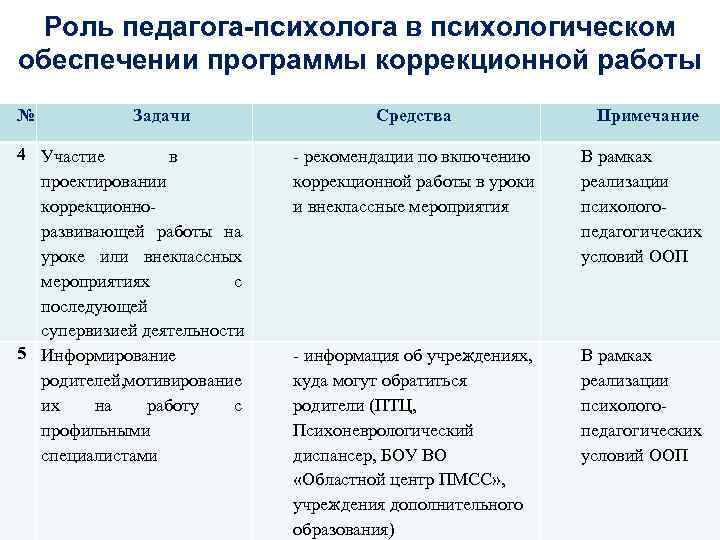 Роль педагога-психолога в психологическом обеспечении программы коррекционной работы

| № | Задачи | Средства | Примечание |
|---|---|---|---|
| 4 | Участие в проектировании коррекционно-развивающей работы на уроке или внеклассных мероприятиях с последующей супервизией деятельности | - рекомендации по включению коррекционной работы в уроки и внеклассные мероприятия | В рамках реализации психолого-педагогических условий ООП |
| 5 | Информирование родителей,мотивирование их на работу с профильными специалистами | - информация об учреждениях, куда могут обратиться родители (ПТЦ, Психоневрологический диспансер, БОУ ВО «Областной центр ПМСС», учреждения дополнительного образования) | В рамках реализации психолого-педагогических условий ООП |